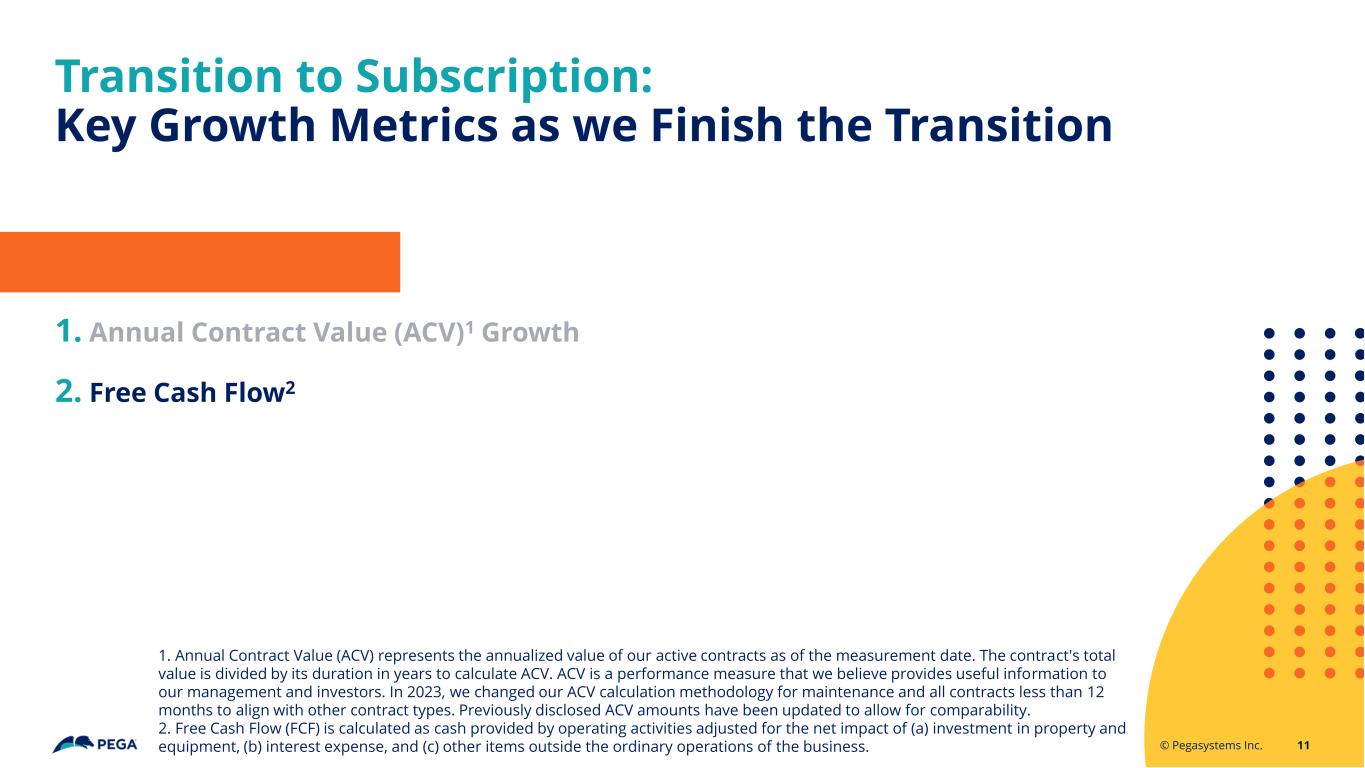 Transition to Subscription:
Key Growth Metrics as we Finish the Transition

1. Annual Contract Value (ACV)$^1$ Growth

2. Free Cash Flow$^2$

1. Annual Contract Value (ACV) represents the annualized value of our active contracts as of the measurement date. The contract's total value is divided by its duration in years to calculate ACV. ACV is a performance measure that we believe provides useful information to our management and investors. In 2023, we changed our ACV calculation methodology for maintenance and all contracts less than 12 months to align with other contract types. Previously disclosed ACV amounts have been updated to allow for comparability.
2. Free Cash Flow (FCF) is calculated as cash provided by operating activities adjusted for the net impact of (a) investment in property and equipment, (b) interest expense, and (c) other items outside the ordinary operations of the business.

PEGA

© Pegasystems Inc. 11